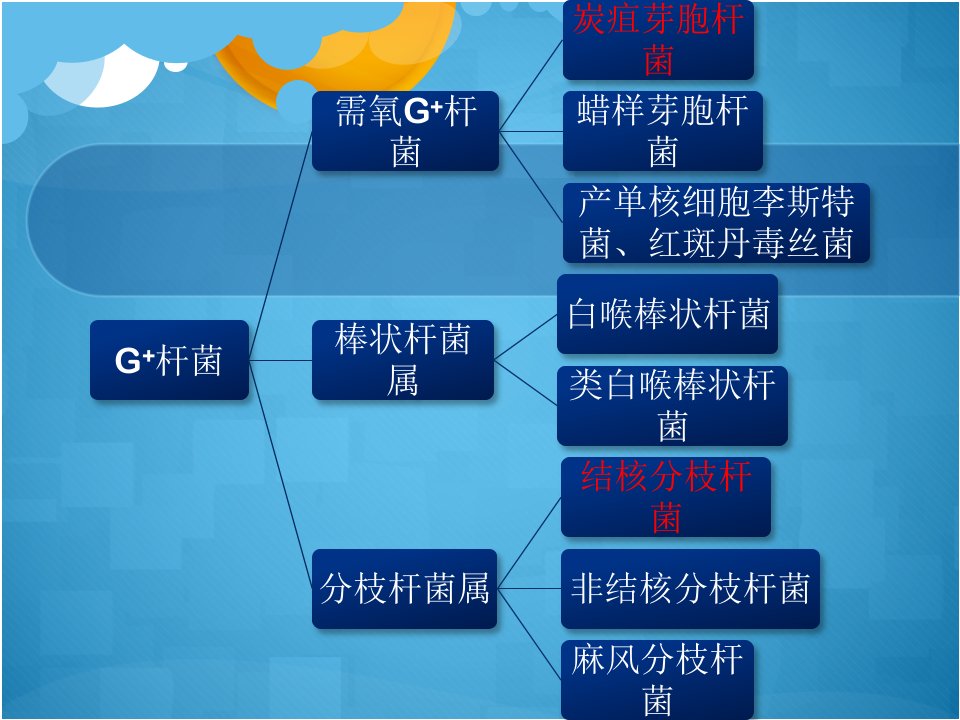 $G^+$杆菌

需氧$G^+$杆菌

炭疽芽胞杆菌

蜡样芽胞杆菌

产单核细胞李斯特菌、红斑丹毒丝菌

棒状杆菌属

白喉棒状杆菌

类白喉棒状杆菌

分枝杆菌属

结核分枝杆菌

非结核分枝杆菌

麻风分枝杆菌